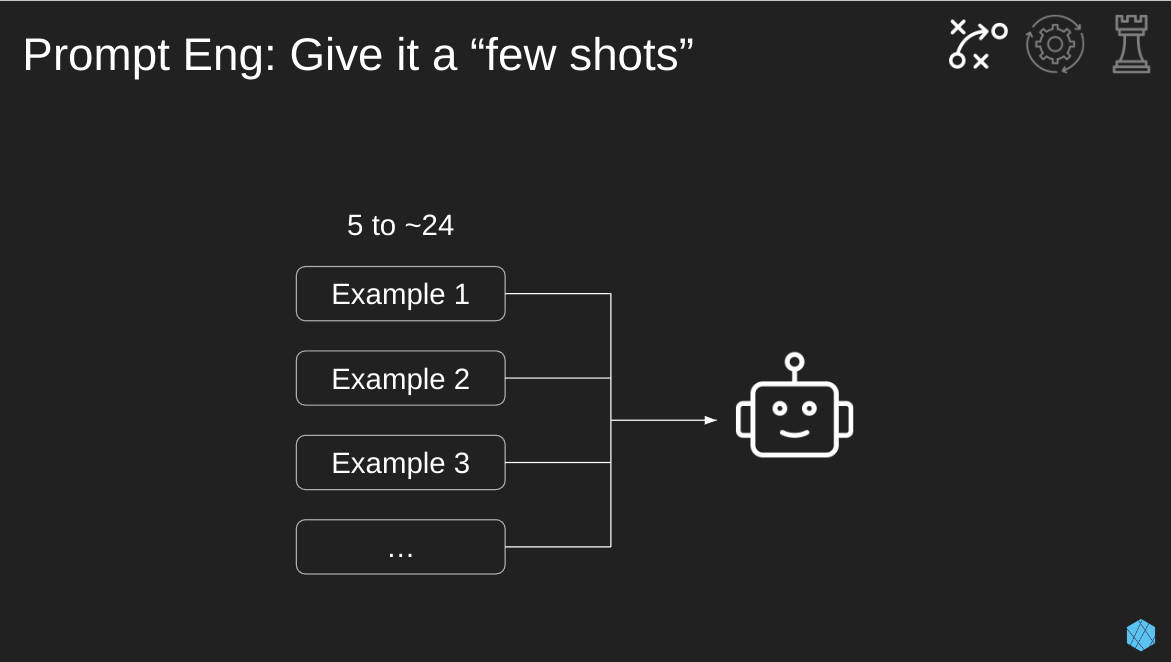 Prompt Eng: Give it a “few shots”

5 to ~24

Example 1

Example 2

Example 3

…